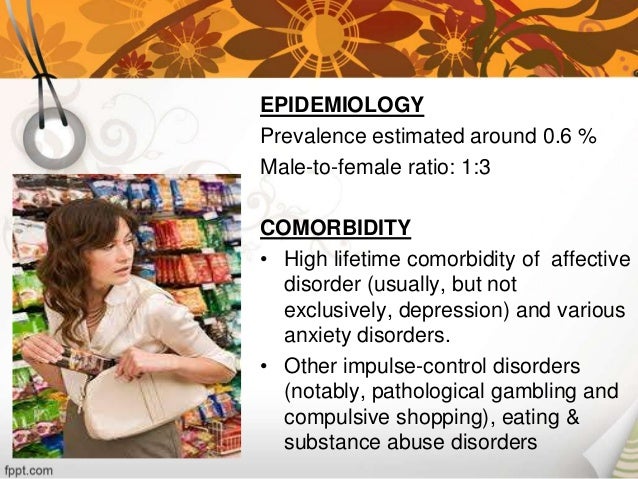 EPIDEMIOLOGY
Prevalence estimated around 0.6 %
Male-to-female ratio: 1:3

COMORBIDITY
• High lifetime comorbidity of affective disorder (usually, but not exclusively, depression) and various anxiety disorders.
• Other impulse-control disorders (notably, pathological gambling and compulsive shopping), eating & substance abuse disorders

fppt.com